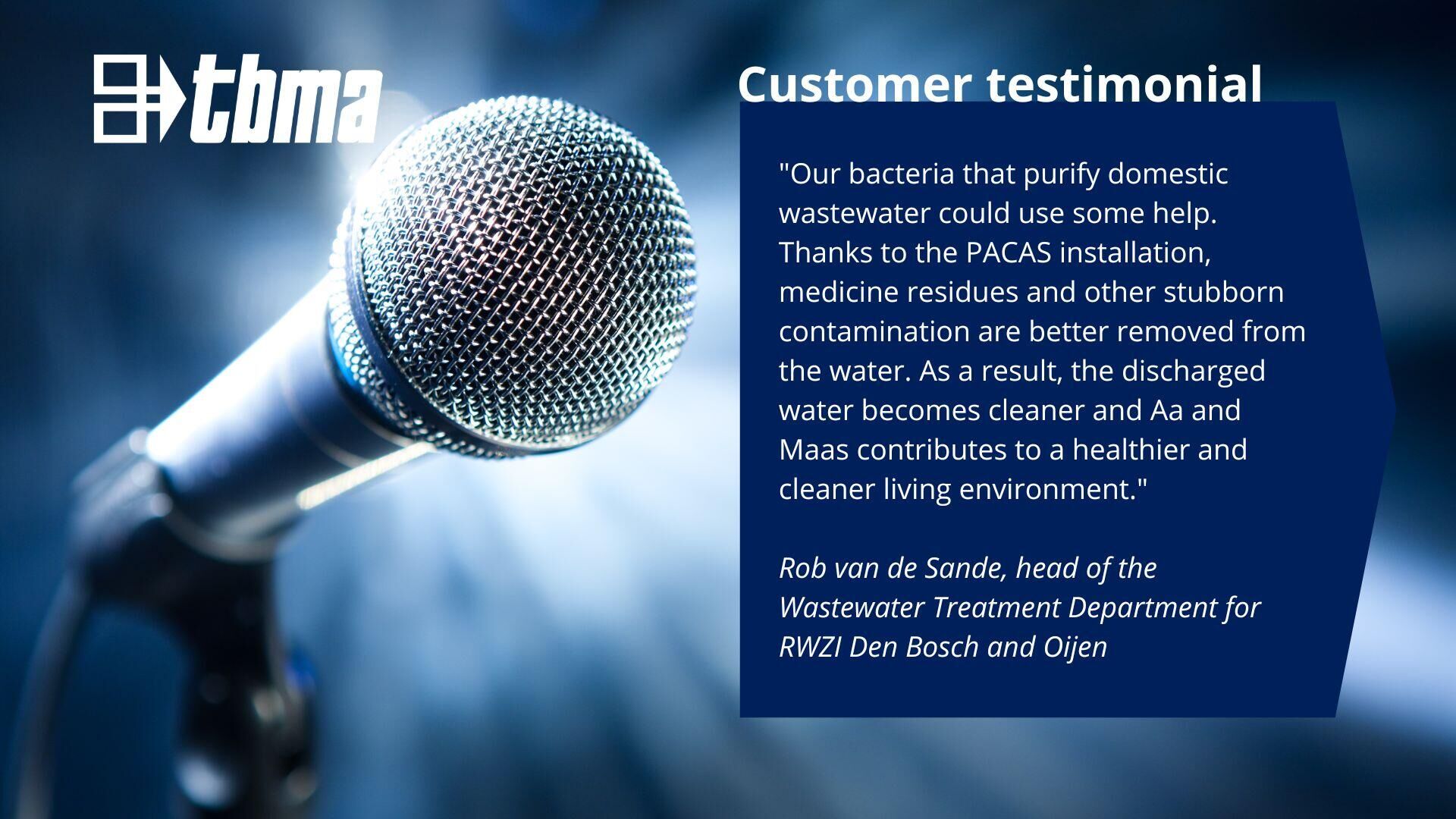 tbma

Customer testimonial

"Our bacteria that purify domestic wastewater could use some help. Thanks to the PACAS installation, medicine residues and other stubborn contamination are better removed from the water. As a result, the discharged water becomes cleaner and Aa and Maas contributes to a healthier and cleaner living environment."

Rob van de Sande, head of the Wastewater Treatment Department for RWZI Den Bosch and Oijen